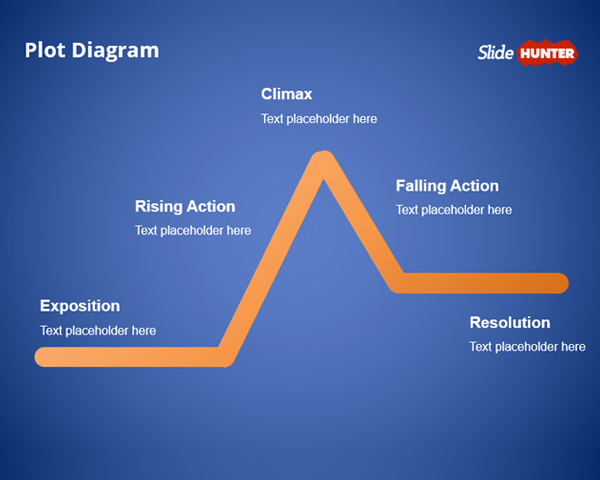 Plot Diagram

Slide HUNTER

Climax
Text placeholder here

Rising Action
Text placeholder here

Falling Action
Text placeholder here

Exposition
Text placeholder here

Resolution
Text placeholder here